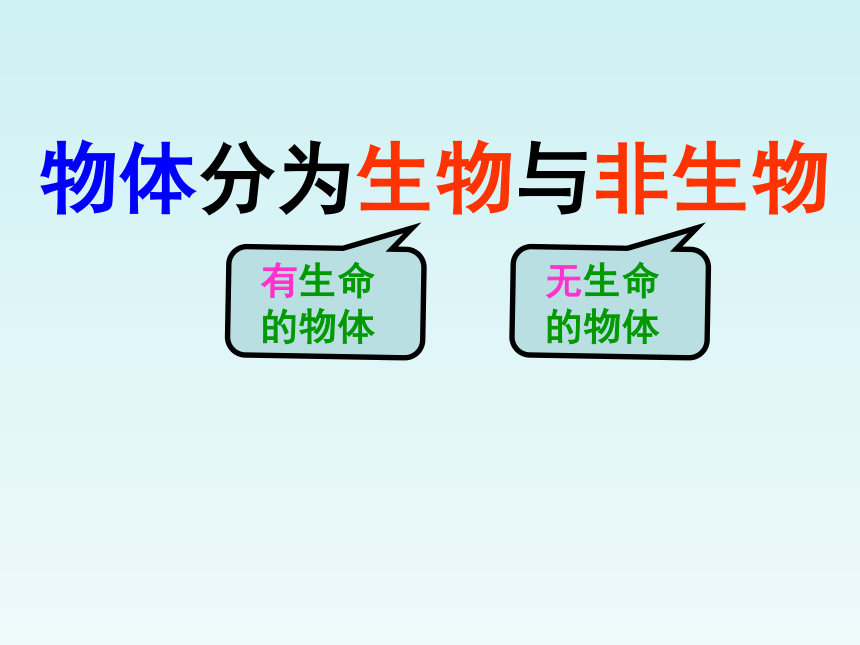 物体分为生物与非生物

有生命的物体

无生命的物体